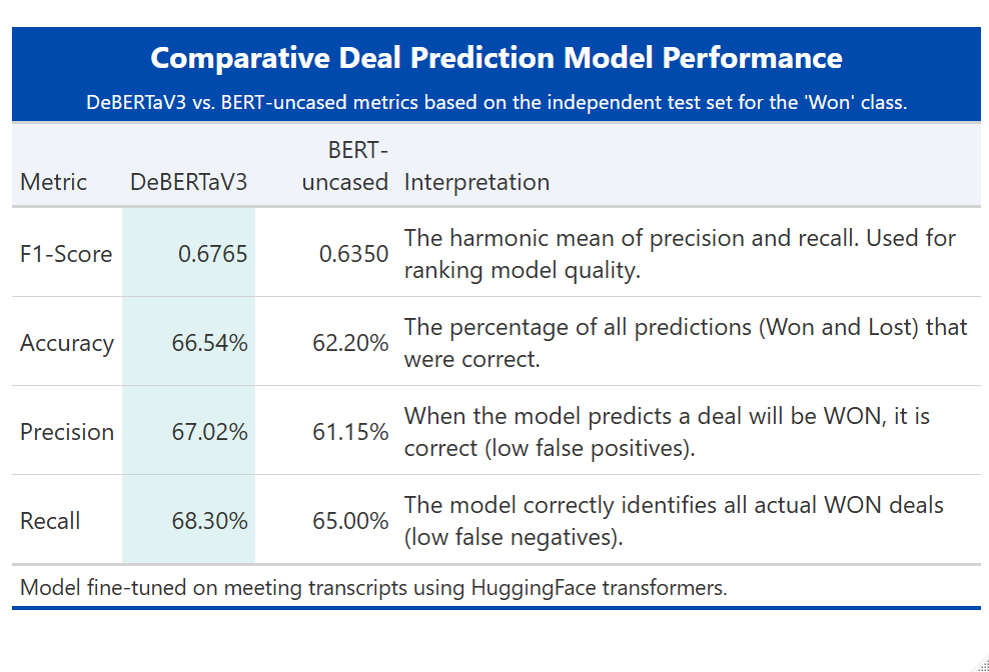 Comparative Deal Prediction Model Performance

DeBERTaV3 vs. BERT-uncased metrics based on the independent test set for the 'Won' class.

| Metric | DeBERTaV3 | BERT-uncased | Interpretation |
|---|---|---|---|
| F1-Score | 0.6765 | 0.6350 | The harmonic mean of precision and recall. Used for ranking model quality. |
| Accuracy | 66.54% | 62.20% | The percentage of all predictions (Won and Lost) that were correct. |
| Precision | 67.02% | 61.15% | When the model predicts a deal will be WON, it is correct (low false positives). |
| Recall | 68.30% | 65.00% | The model correctly identifies all actual WON deals (low false negatives). |

Model fine-tuned on meeting transcripts using HuggingFace transformers.